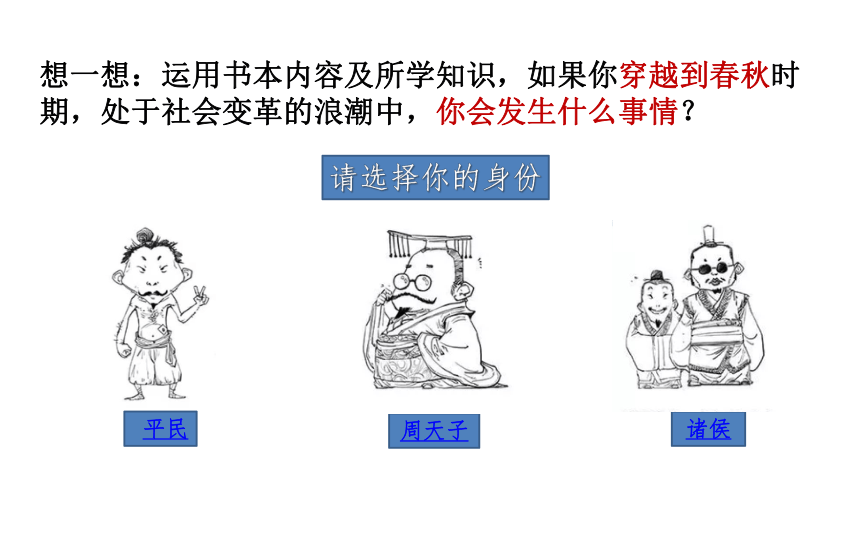 想一想：运用书本内容及所学知识，如果你穿越到春秋时期，处于社会变革的浪潮中，你会发生什么事情？

请选择你的身份

平民

周天子

诸侯